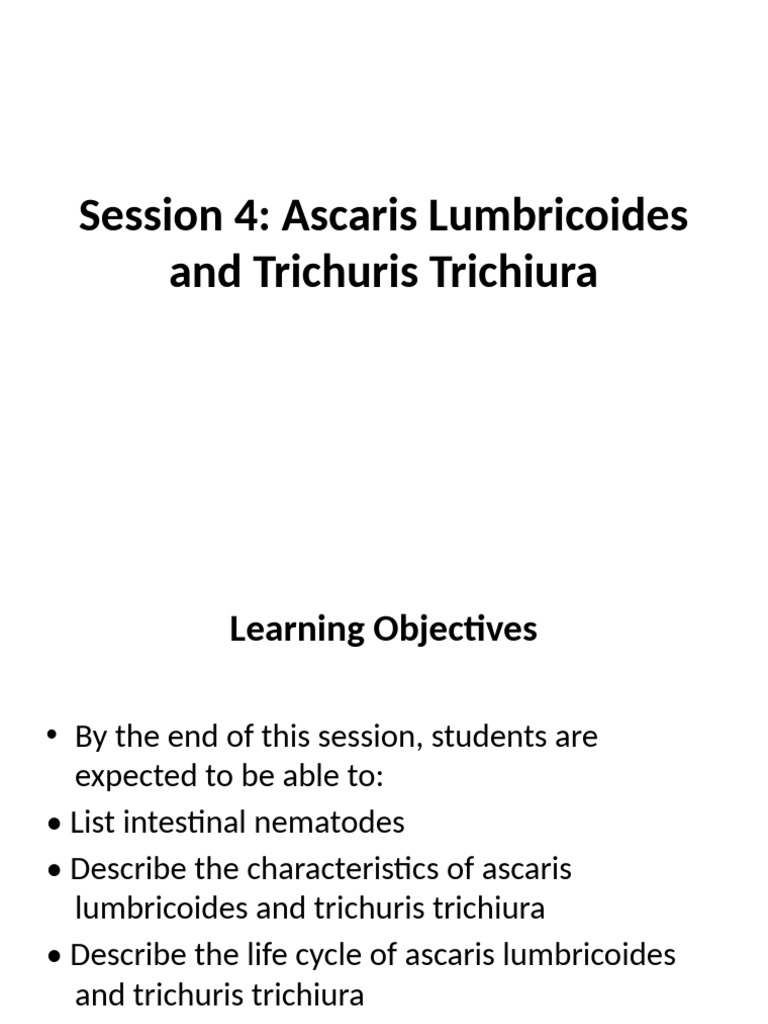 Session 4: Ascaris Lumbricoides and Trichuris Trichiura

Learning Objectives

• By the end of this session, students are expected to be able to:
• List intestinal nematodes
• Describe the characteristics of ascaris lumbricoides and trichuris trichiura
• Describe the life cycle of ascaris lumbricoides and trichuris trichiura